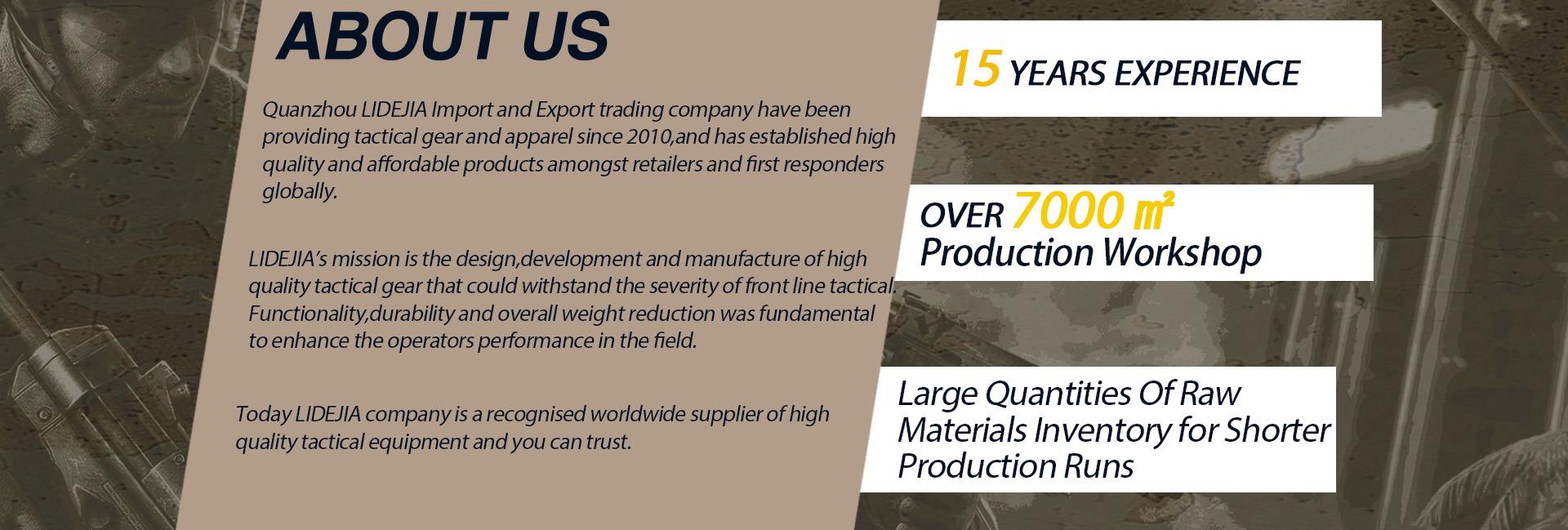 ABOUT US

Quanzhou LIDEJIA Import and Export trading company have been providing tactical gear and apparel since 2010,and has established high quality and affordable products amongst retailers and first responders globally.

LIDEJIA's mission is the design,development and manufacture of high quality tactical gear that could withstand the severity of front line tactical. Functionality,durability and overall weight reduction was fundamental to enhance the operators performance in the field.

Today LIDEJIA company is a recognised worldwide supplier of high quality tactical equipment and you can trust.

15 YEARS EXPERIENCE

OVER 7000 ㎡
Production Workshop

Large Quantities Of Raw Materials Inventory for Shorter Production Runs